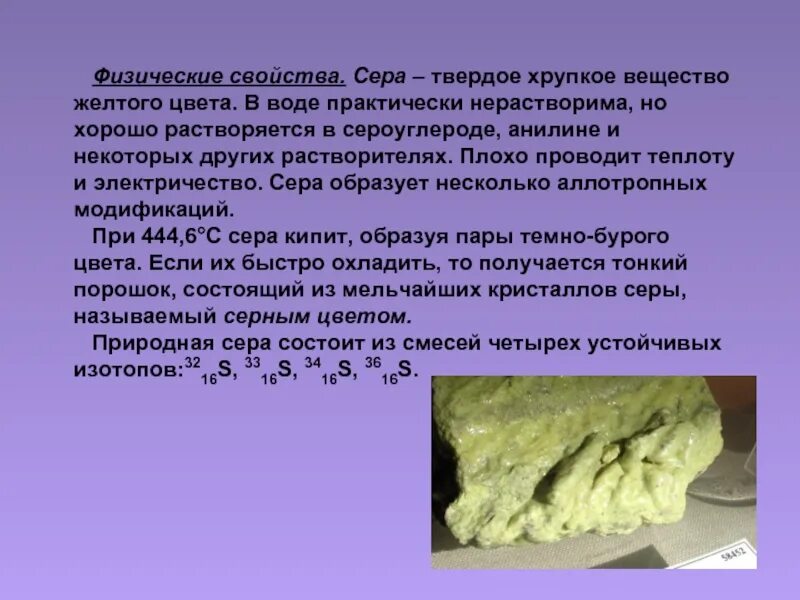 Физические свойства. Сера – твердое хрупкое вещество желтого цвета. В воде практически нерастворима, но хорошо растворяется в сероуглероде, анилине и некоторых других растворителях. Плохо проводит теплоту и электричество. Сера образует несколько аллотропных модификаций.

При 444,6°С сера кипит, образуя пары темно-бурого цвета. Если их быстро охладить, то получается тонкий порошок, состоящий из мельчайших кристаллов серы, называемый серным цветом.

Природная сера состоит из смесей четырех устойчивых изотопов: $^{32}_{16}S$, $^{33}_{16}S$, $^{34}_{16}S$, $^{36}_{16}S$.

58452